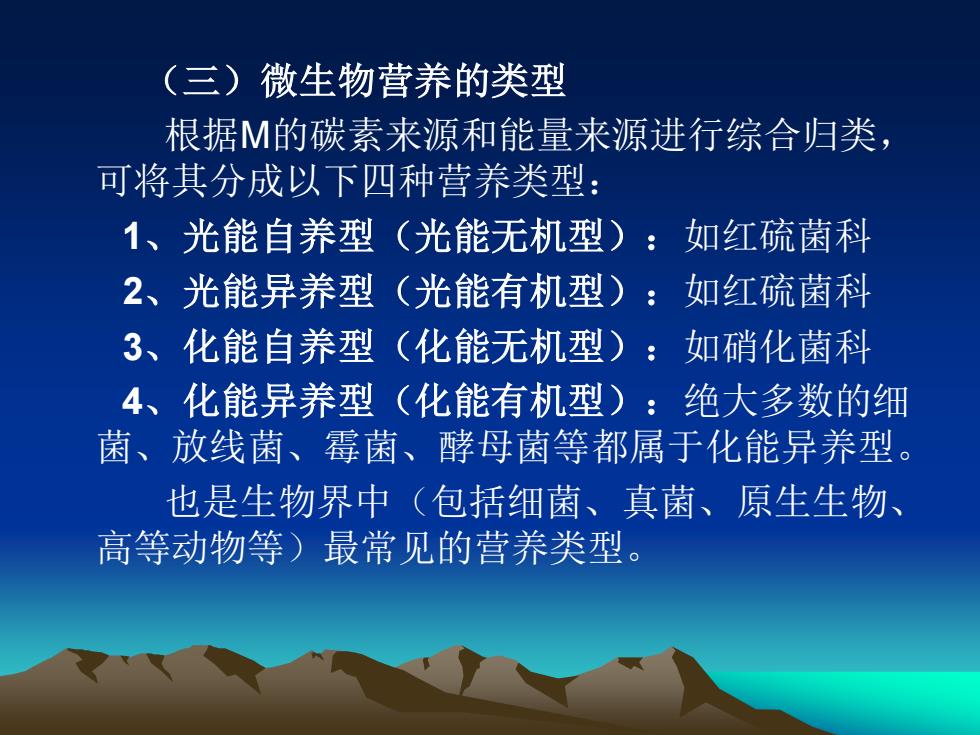 （三）微生物营养的类型

根据M的碳素来源和能量来源进行综合归类，可将其分成以下四种营养类型：

1、光能自养型（光能无机型）：如红硫菌科

2、光能异养型（光能有机型）：如红硫菌科

3、化能自养型（化能无机型）：如硝化菌科

4、化能异养型（化能有机型）：绝大多数的细菌、放线菌、霉菌、酵母菌等都属于化能异养型。

也是生物界中（包括细菌、真菌、原生生物、高等动物等）最常见的营养类型。